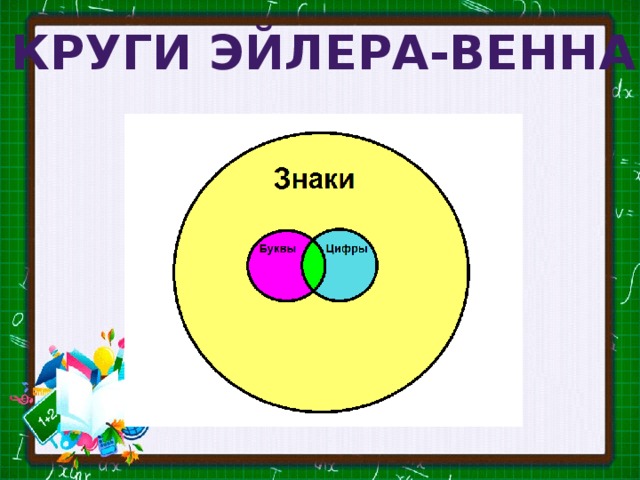 КРУГИ ЭЙЛЕРА-ВЕННА

Знаки

Буквы

Цифры

1+2